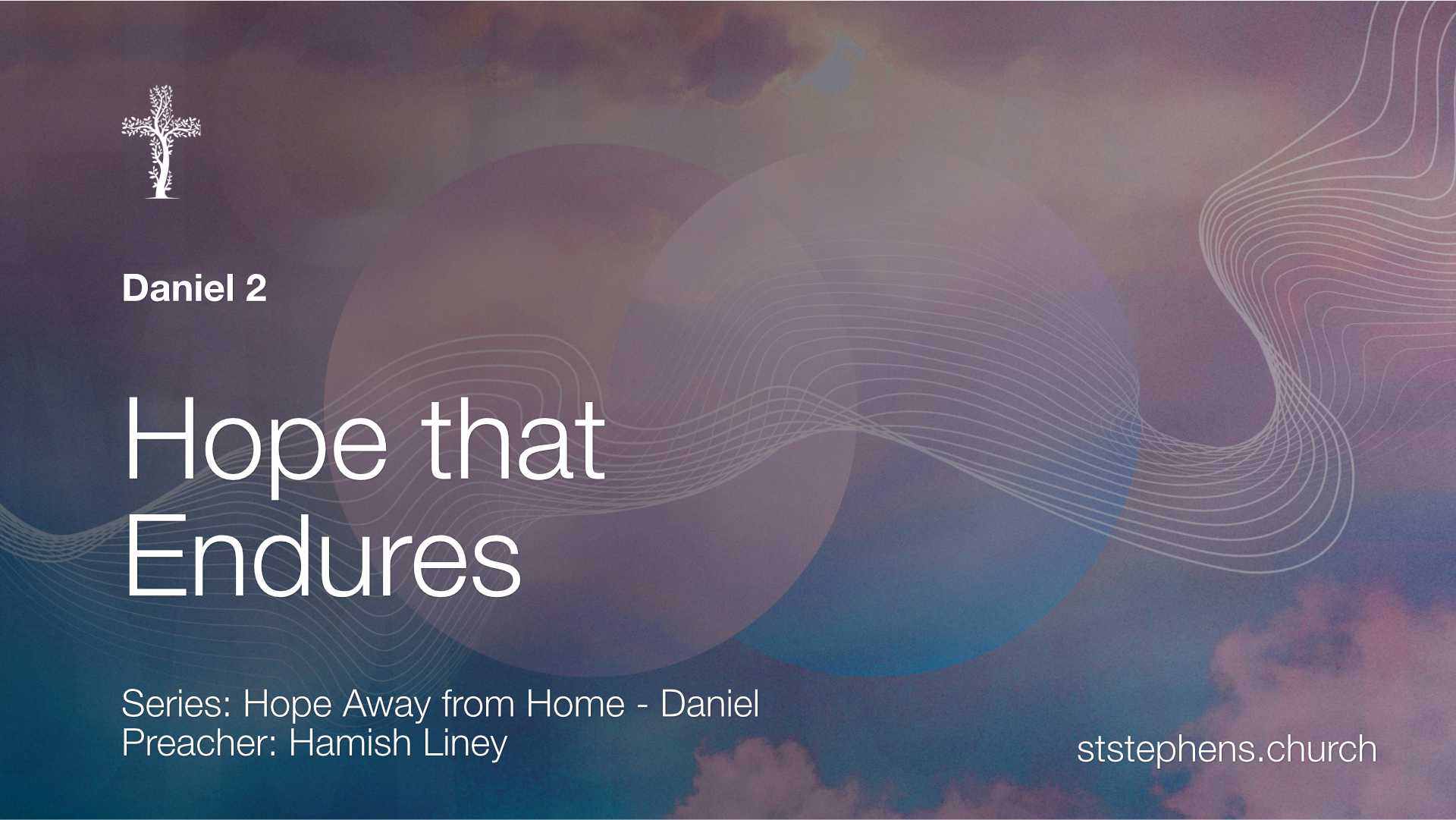 Daniel 2

Hope that Endures

Series: Hope Away from Home - Daniel
Preacher: Hamish Liney

ststephens.church